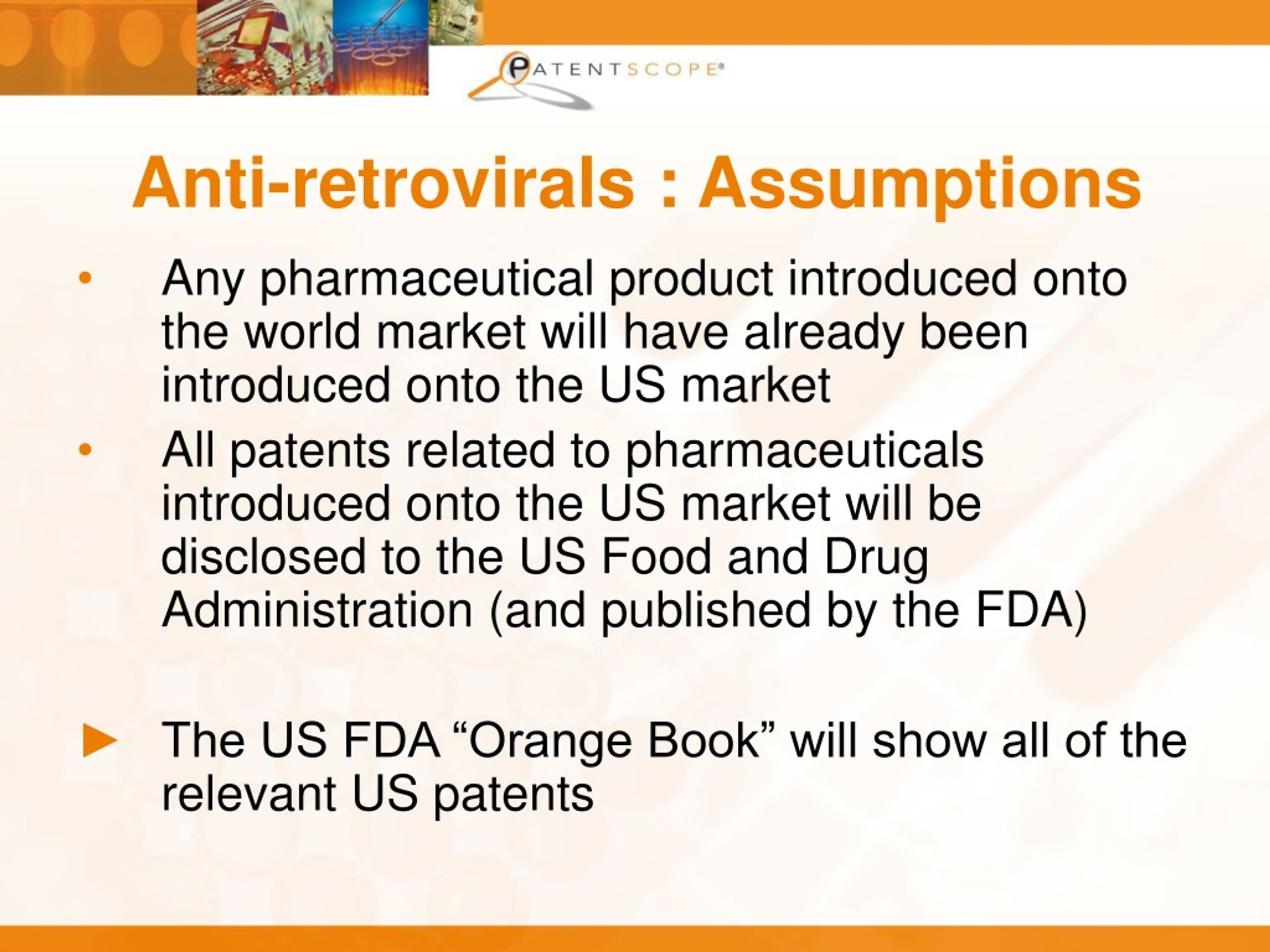 PATENTSCOPE®

Anti-retrovirals : Assumptions

• Any pharmaceutical product introduced onto the world market will have already been introduced onto the US market

• All patents related to pharmaceuticals introduced onto the US market will be disclosed to the US Food and Drug Administration (and published by the FDA)

► The US FDA “Orange Book” will show all of the relevant US patents